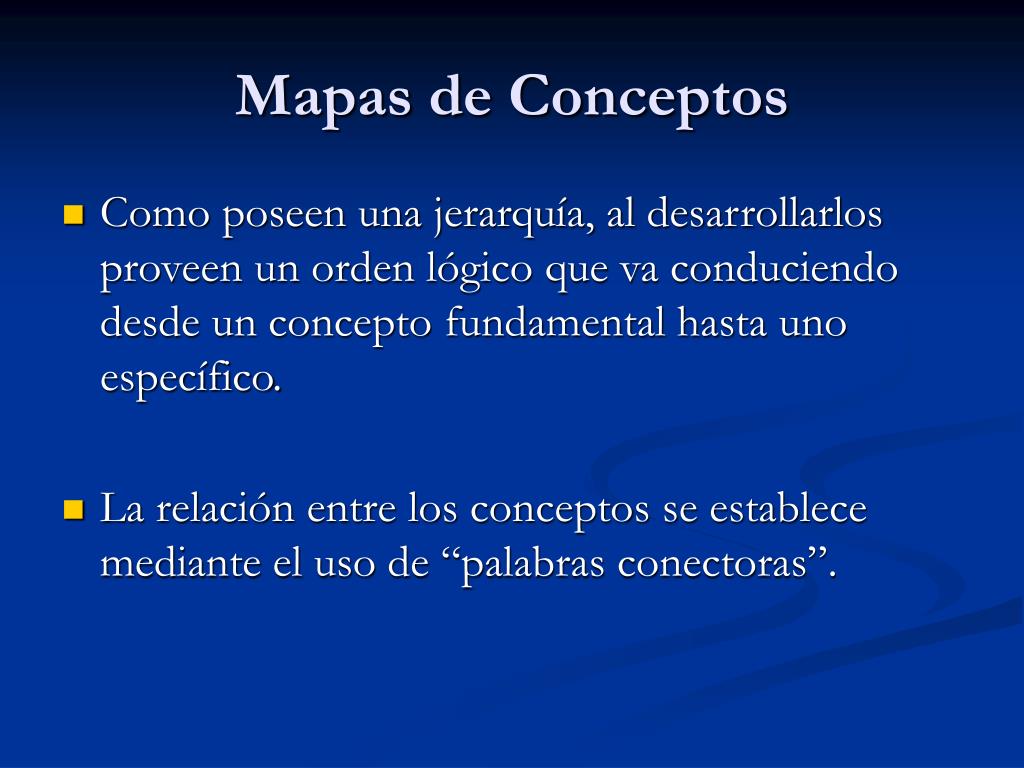 Mapas de Conceptos

Como poseen una jerarquía, al desarrollarlos proveen un orden lógico que va conduciendo desde un concepto fundamental hasta uno específico.

La relación entre los conceptos se establece mediante el uso de “palabras conectoras”.